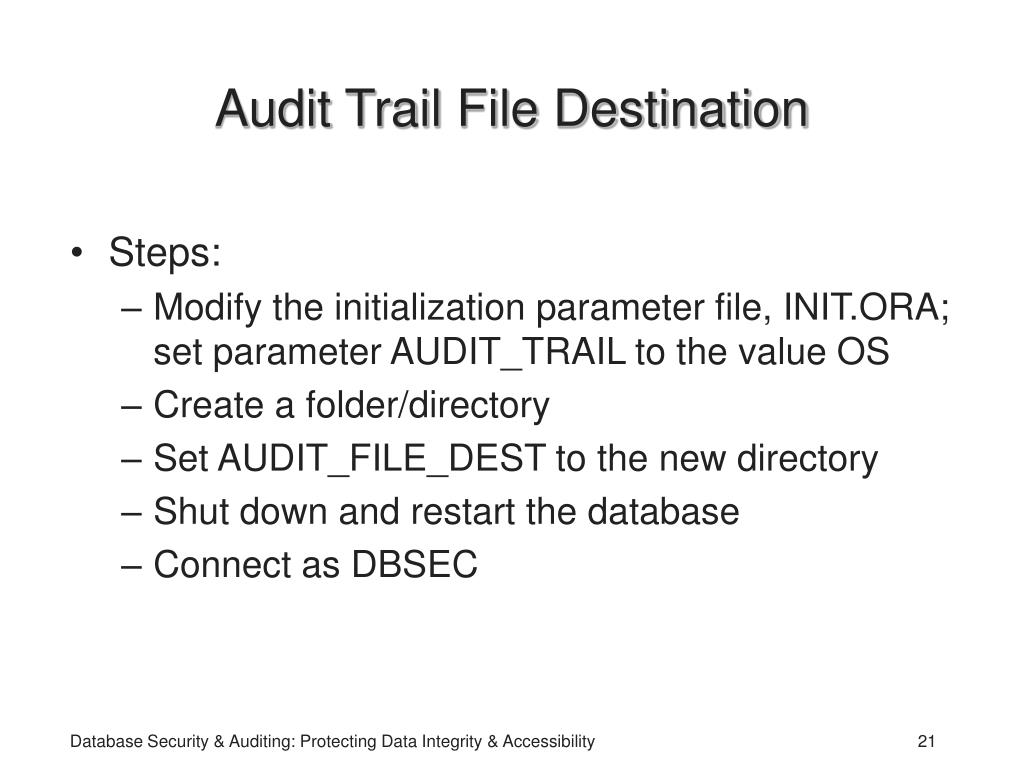 Audit Trail File Destination

• Steps:
– Modify the initialization parameter file, INIT.ORA; set parameter AUDIT_TRAIL to the value OS
– Create a folder/directory
– Set AUDIT_FILE_DEST to the new directory
– Shut down and restart the database
– Connect as DBSEC

Database Security & Auditing: Protecting Data Integrity & Accessibility

21